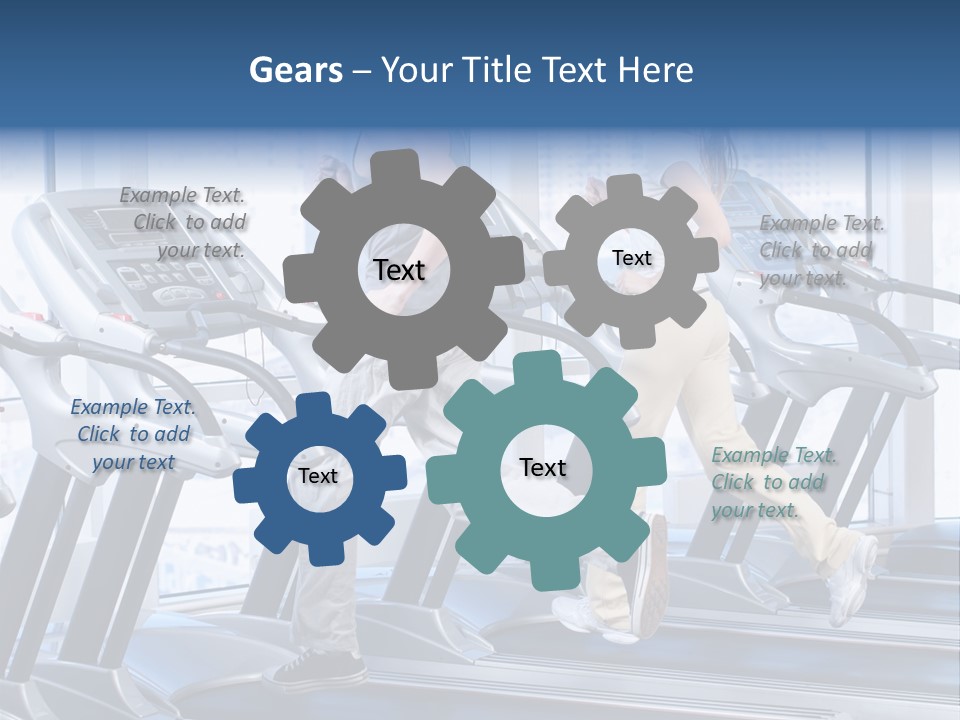 Gears – Your Title Text Here

Example Text. Click to add your text.

Text

Text

Example Text. Click to add your text.

Example Text. Click to add your text

Text

Text

Example Text. Click to add your text.